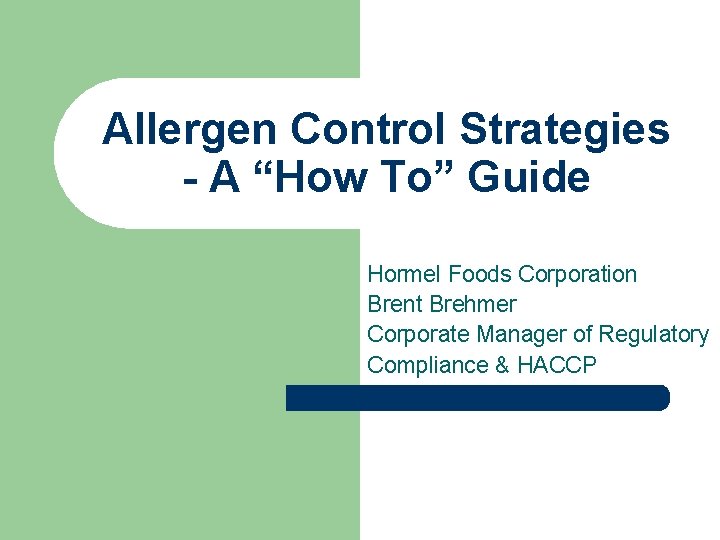 Allergen Control Strategies - A “How To” Guide

Hormel Foods Corporation
Brent Brehmer
Corporate Manager of Regulatory Compliance & HACCP